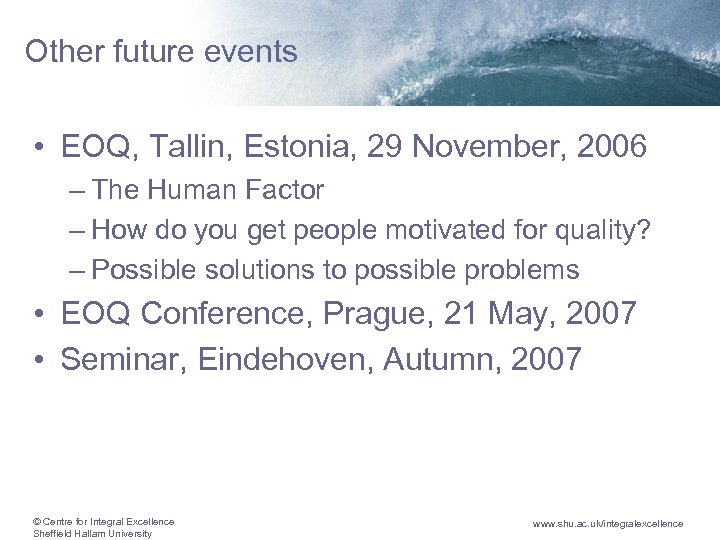 Other future events

• EOQ, Tallin, Estonia, 29 November, 2006
– The Human Factor
– How do you get people motivated for quality?
– Possible solutions to possible problems
• EOQ Conference, Prague, 21 May, 2007
• Seminar, Eindehoven, Autumn, 2007

© Centre for Integral Excellence
Sheffield Hallam University

www.shu.ac.uk/integralexcellence